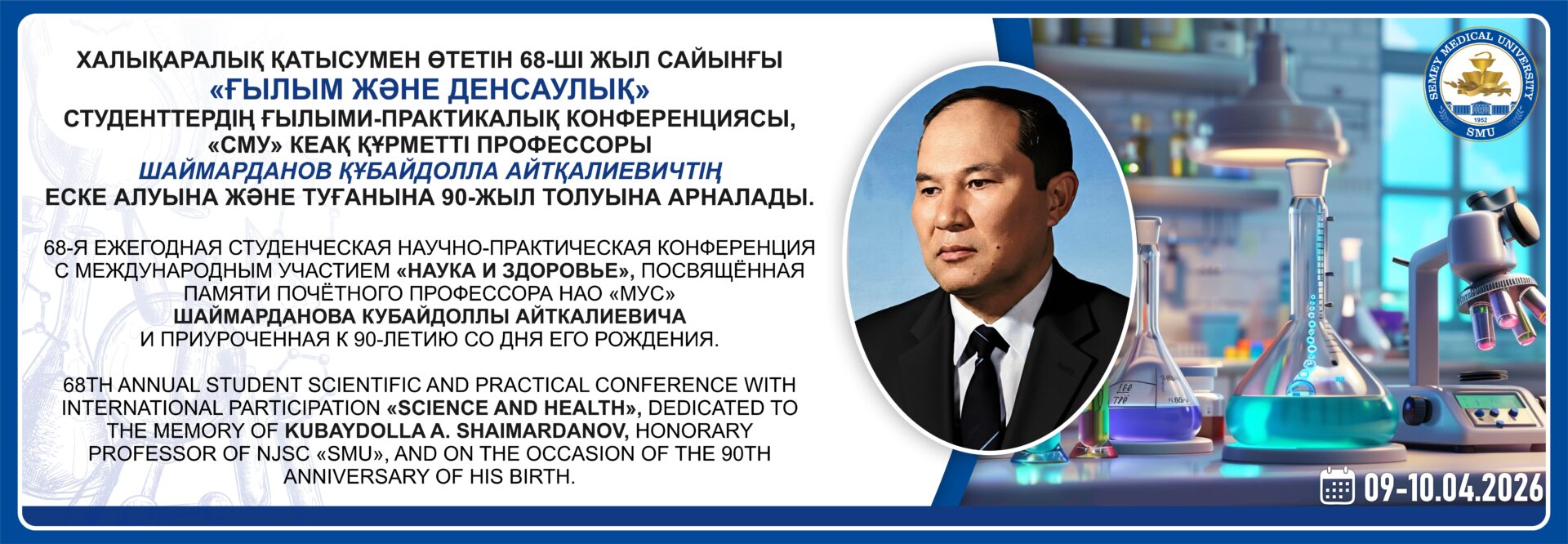 ХАЛЫҚАРАЛЫҚ ҚАТЫСУМЕН ӨТЕТІН 68-ШІ ЖЫЛ САЙЫНҒЫ
«ҒЫЛЫМ ЖӘНЕ ДЕНСАУЛЫҚ»
СТУДЕНТТЕРДІҢ ҒЫЛЫМИ-ПРАКТИКАЛЫҚ КОНФЕРЕНЦИЯСЫ,
«СМУ» КЕАҚ ҚҰРМЕТТІ ПРОФЕССОРЫ
ШАЙМАРДАНОВ ҚҰБАЙДОЛЛА АЙТҚАЛИЕВИЧТІҢ
ЕСКЕ АЛУЫНА ЖӘНЕ ТУҒАНЫНА 90-ЖЫЛ ТОЛУЫНА АРНАЛАДЫ.

68-Я ЕЖЕГОДНАЯ СТУДЕНЧЕСКАЯ НАУЧНО-ПРАКТИЧЕСКАЯ КОНФЕРЕНЦИЯ С МЕЖДУНАРОДНЫМ УЧАСТИЕМ «НАУКА И ЗДОРОВЬЕ», ПОСВЯЩЁННАЯ ПАМЯТИ ПОЧЁТНОГО ПРОФЕССОРА НАО «МУС» ШАЙМАРДАНОВА КУБАЙДОЛЛЫ АЙТКАЛИЕВИЧА И ПРИУРОЧЕННАЯ К 90-ЛЕТИЮ СО ДНЯ ЕГО РОЖДЕНИЯ.

68TH ANNUAL STUDENT SCIENTIFIC AND PRACTICAL CONFERENCE WITH INTERNATIONAL PARTICIPATION «SCIENCE AND HEALTH», DEDICATED TO THE MEMORY OF KUBAYDOLLA A. SHAIMARDANOV, HONORARY PROFESSOR OF NJSC «SMU», AND ON THE OCCASION OF THE 90TH ANNIVERSARY OF HIS BIRTH.

SEMEY MEDICAL UNIVERSITY
1952
SMU

09-10.04.2026